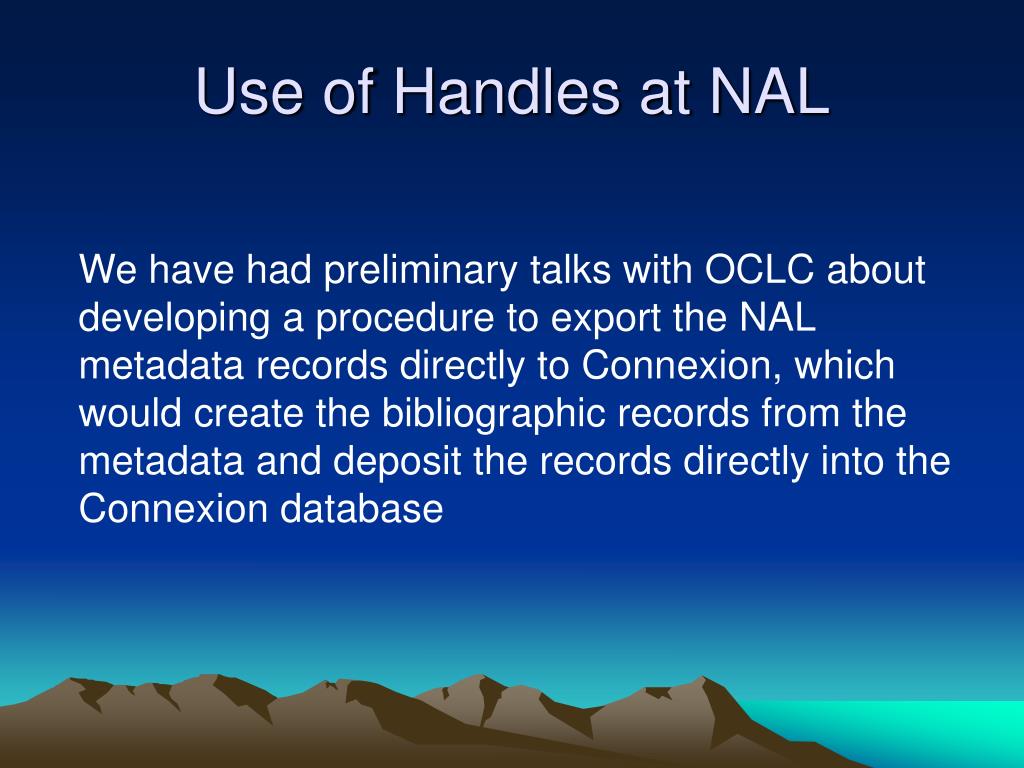 Use of Handles at NAL

We have had preliminary talks with OCLC about developing a procedure to export the NAL metadata records directly to Connexion, which would create the bibliographic records from the metadata and deposit the records directly into the Connexion database